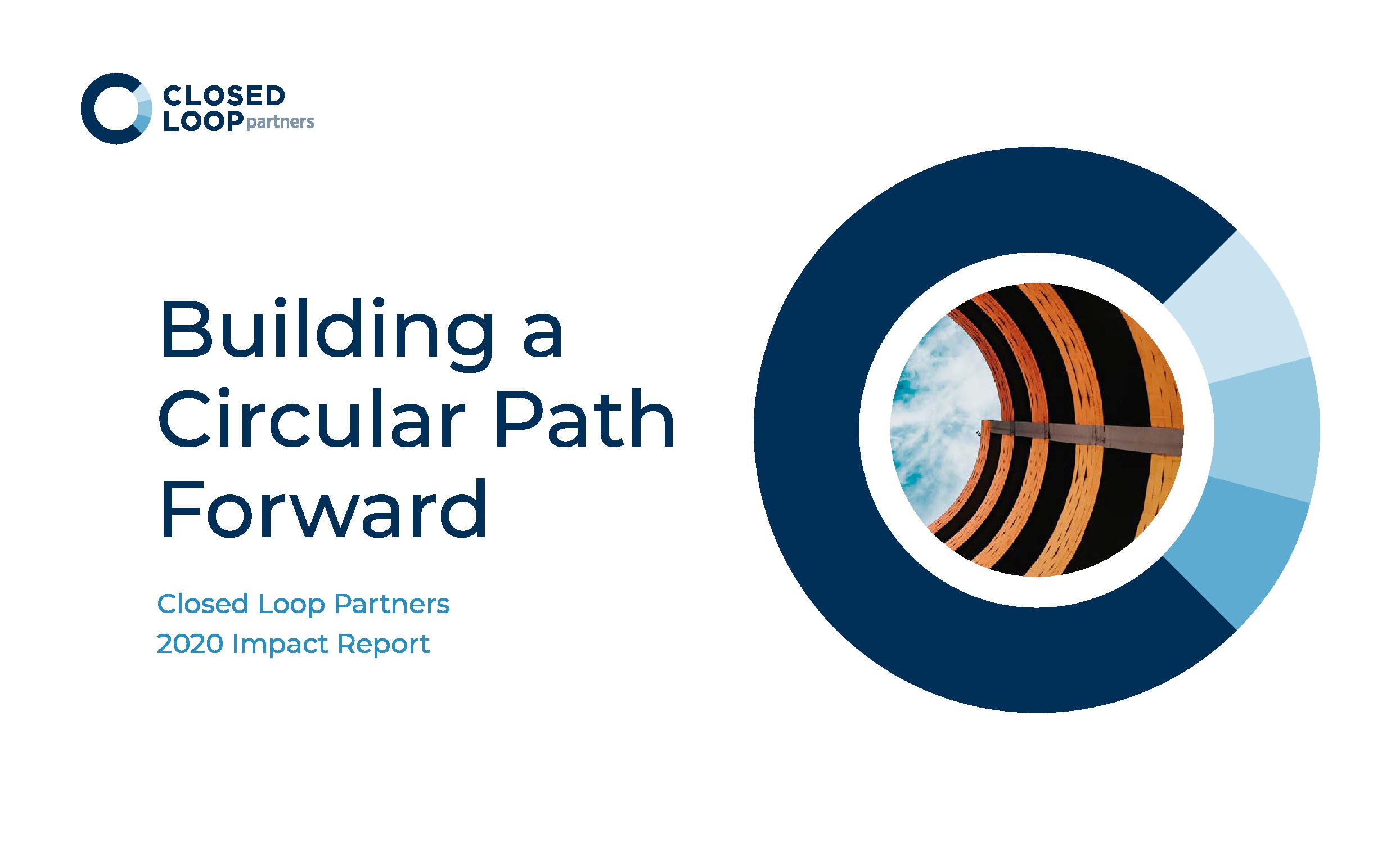 CLOSED
LOOP partners

Building a Circular Path Forward

Closed Loop Partners
2020 Impact Report